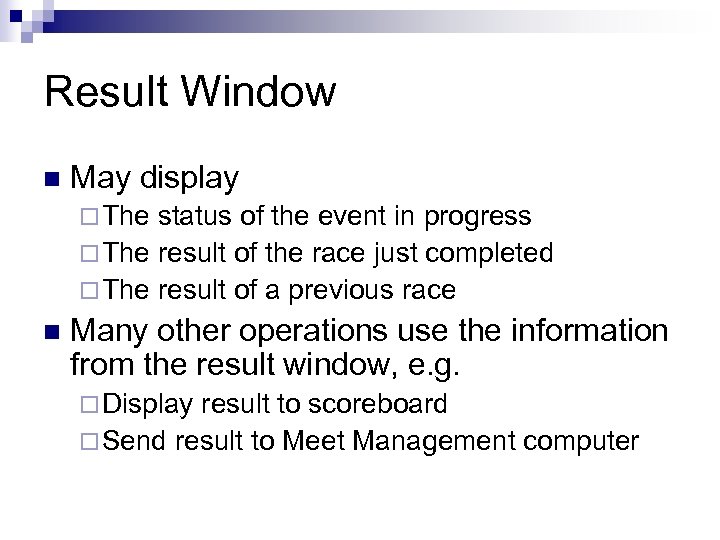 Result Window

■ May display
 □ The status of the event in progress
 □ The result of the race just completed
 □ The result of a previous race
■ Many other operations use the information from the result window, e.g.
 □ Display result to scoreboard
 □ Send result to Meet Management computer